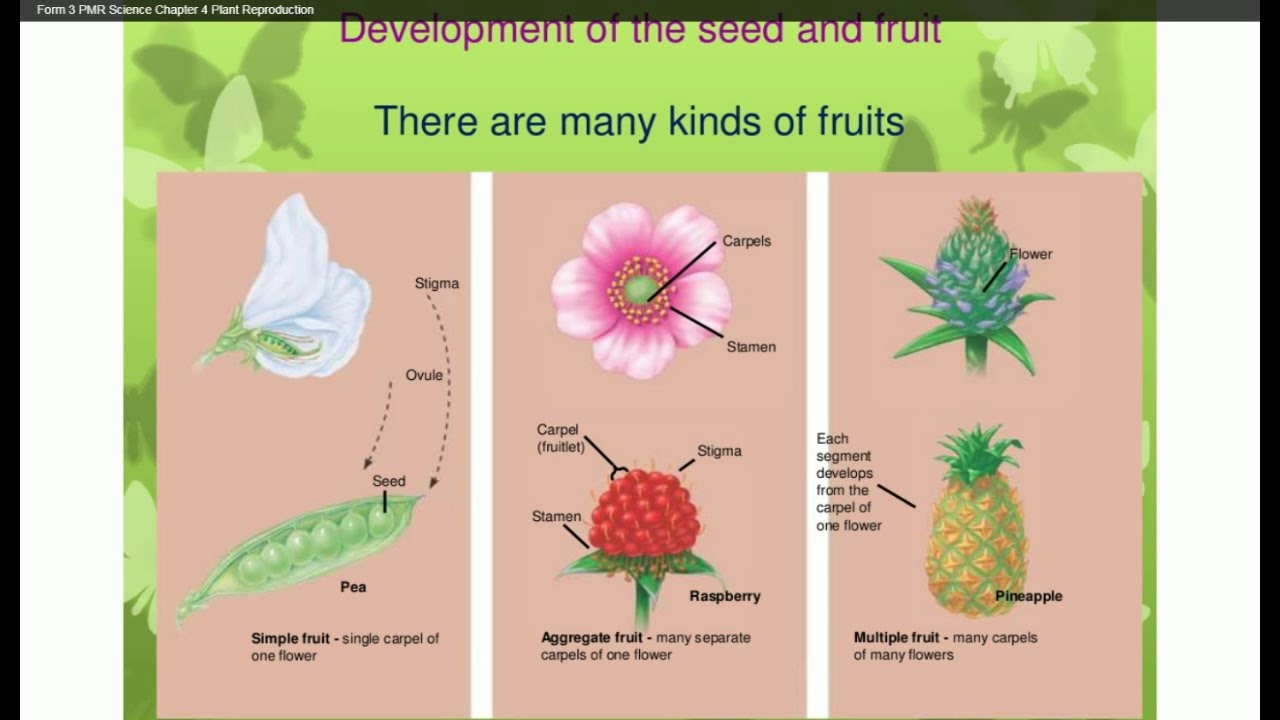 Form 3 PMR Science Chapter 4 Plant Reproduction

Development of the seed and fruit

There are many kinds of fruits

Stigma

Ovule

Seed

Pea

Simple fruit - single carpel of one flower

Carpels

Stamen

Carpel (fruitlet)

Stigma

Stamen

Raspberry

Aggregate fruit - many separate carpels of one flower

Flower

Each segment develops from the carpel of one flower

Pineapple

Multiple fruit - many carpels of many flowers